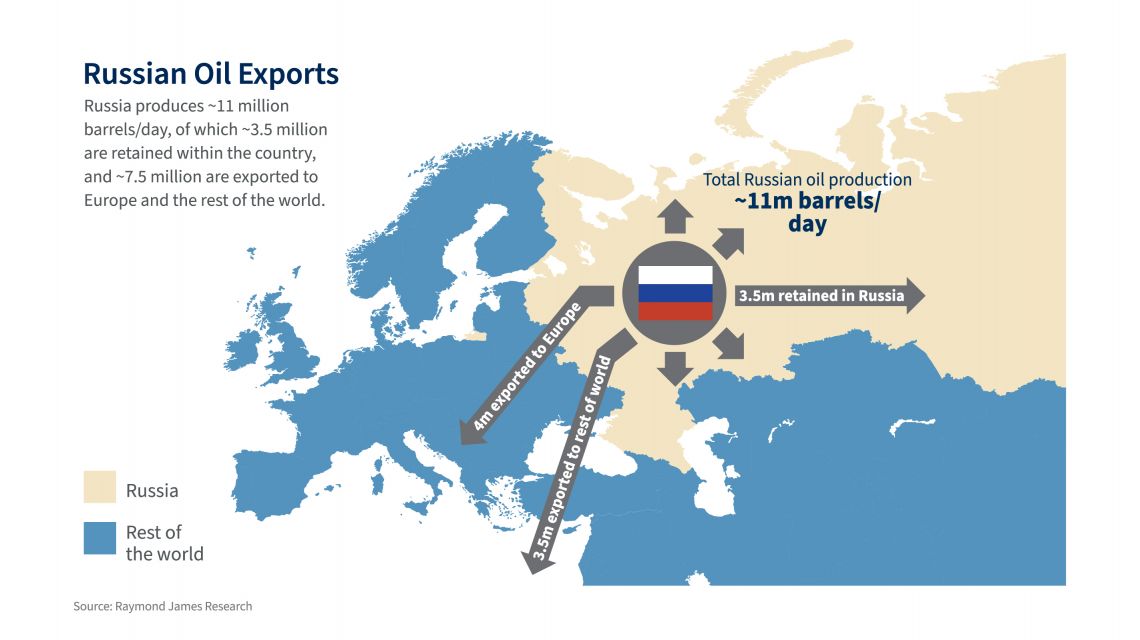 Russian Oil Exports

Russia produces ~11 million barrels/day, of which ~3.5 million are retained within the country, and ~7.5 million are exported to Europe and the rest of the world.

Total Russian oil production
~11m barrels/day

3.5m retained in Russia

4m exported to Europe

3.5m exported to rest of world

Russia

Rest of the world

Source: Raymond James Research